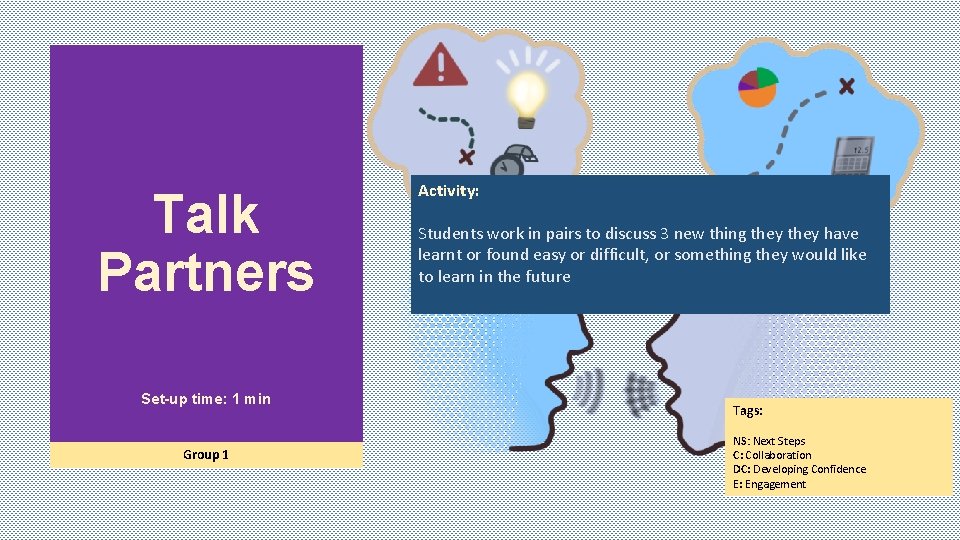 Talk Partners

Set-up time: 1 min

Group 1

12.5

Activity:

Students work in pairs to discuss 3 new thing they they have learnt or found easy or difficult, or something they would like to learn in the future

Tags:

NS: Next Steps
C: Collaboration
DC: Developing Confidence
E: Engagement